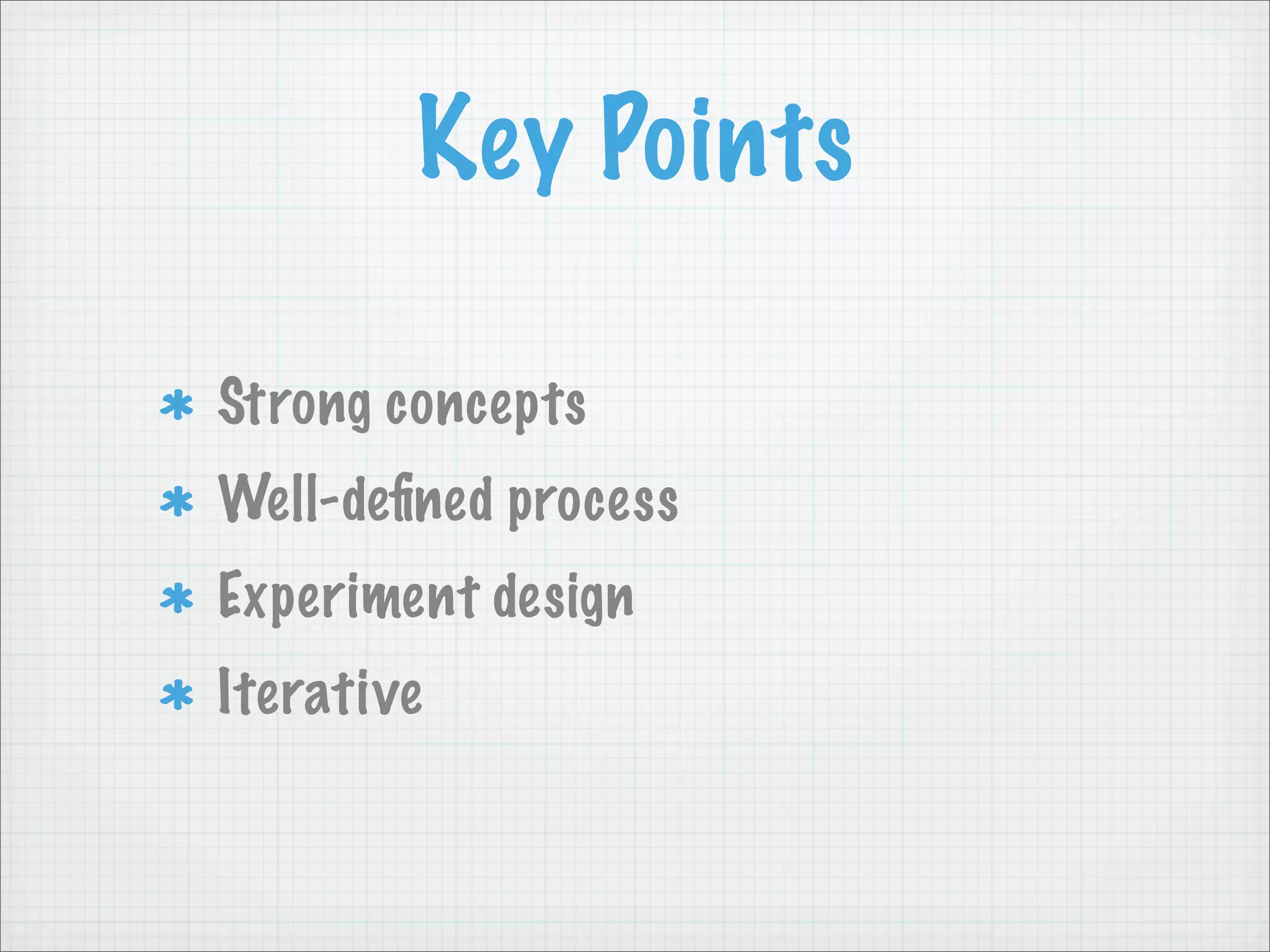 Key Points

* Strong concepts
* Well-defined process
* Experiment design
* Iterative